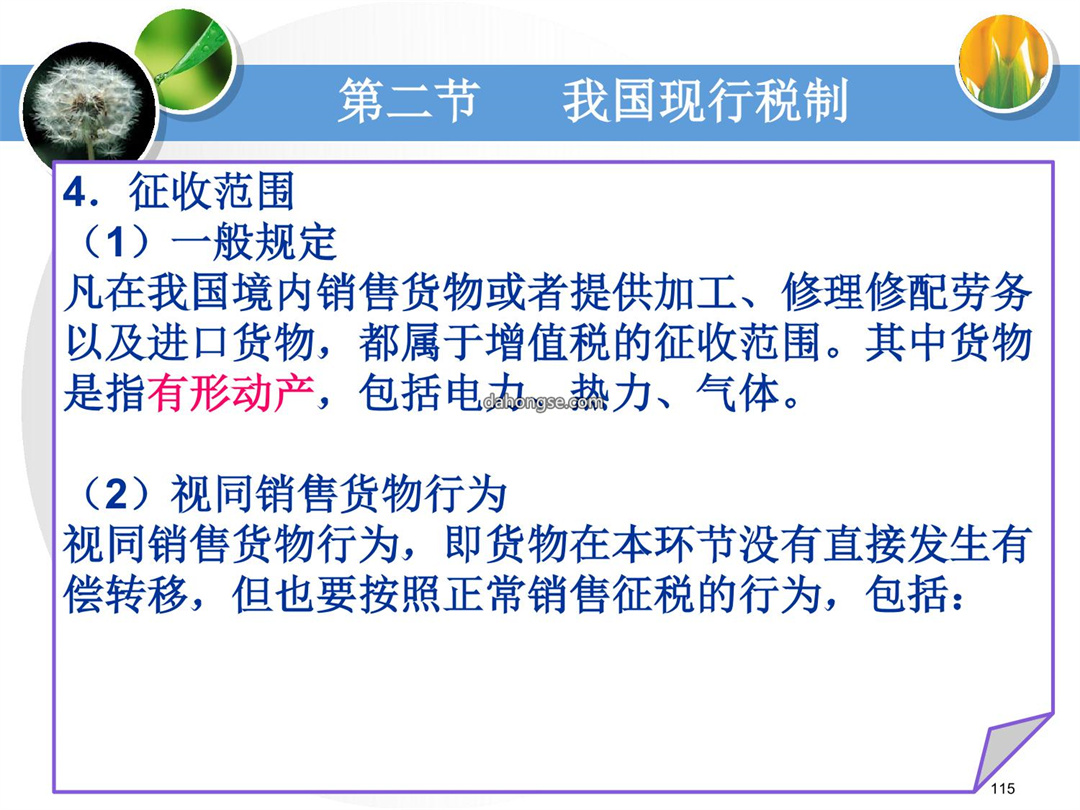 第二节　　我国现行税制

4．征收范围
（1）一般规定
凡在我国境内销售货物或者提供加工、修理修配劳务以及进口货物，都属于增值税的征收范围。其中货物是指有形动产，包括电力、热力、气体。

dahongse.com

（2）视同销售货物行为
视同销售货物行为，即货物在本环节没有直接发生有偿转移，但也要按照正常销售征税的行为，包括：

115